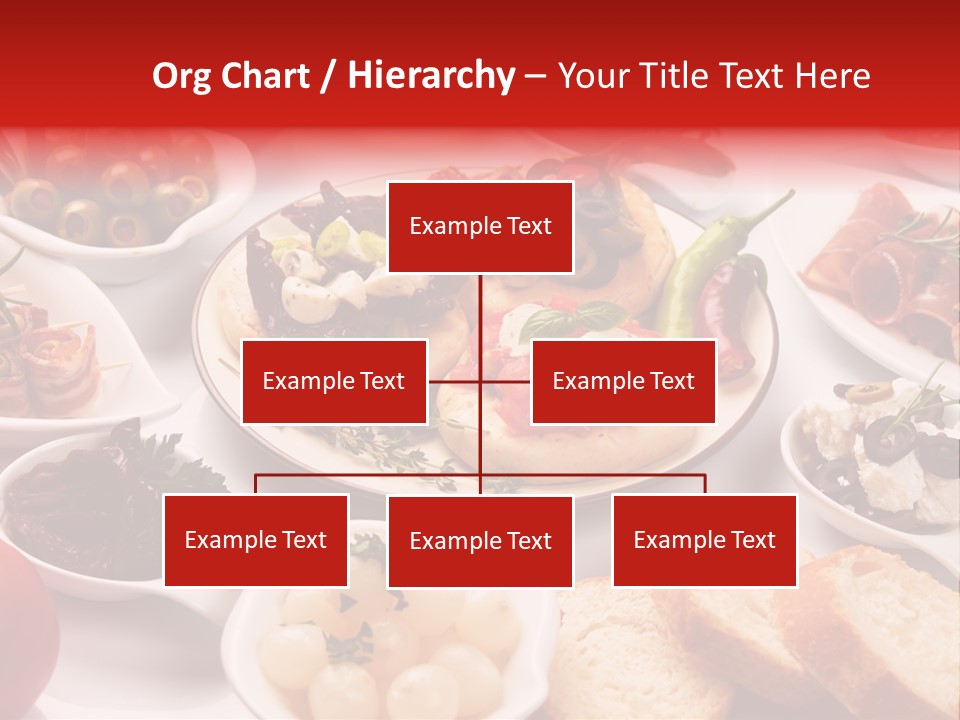 Org Chart / Hierarchy – Your Title Text Here

Example Text

Example Text

Example Text

Example Text

Example Text

Example Text